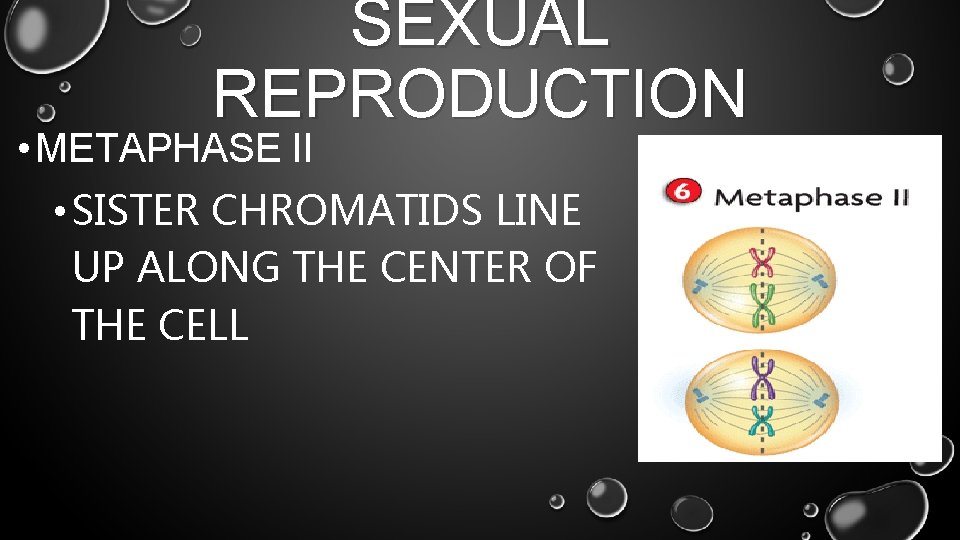 SEXUAL REPRODUCTION

• METAPHASE II

• SISTER CHROMATIDS LINE UP ALONG THE CENTER OF THE CELL

6 Metaphase II